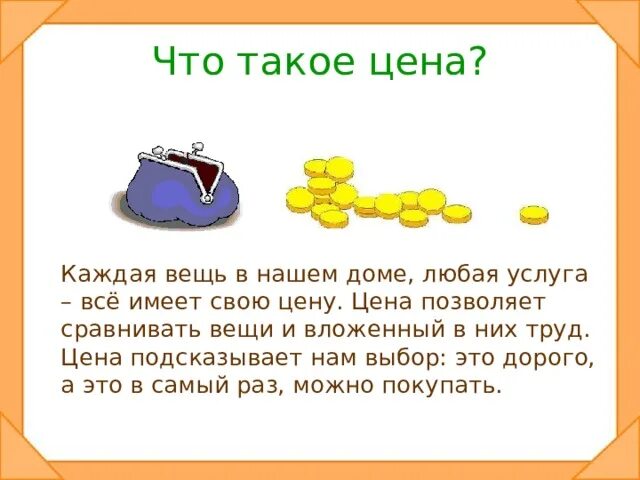 Что такое цена?

Каждая вещь в нашем доме, любая услуга – всё имеет свою цену. Цена позволяет сравнивать вещи и вложенный в них труд. Цена подсказывает нам выбор: это дорого, а это в самый раз, можно покупать.